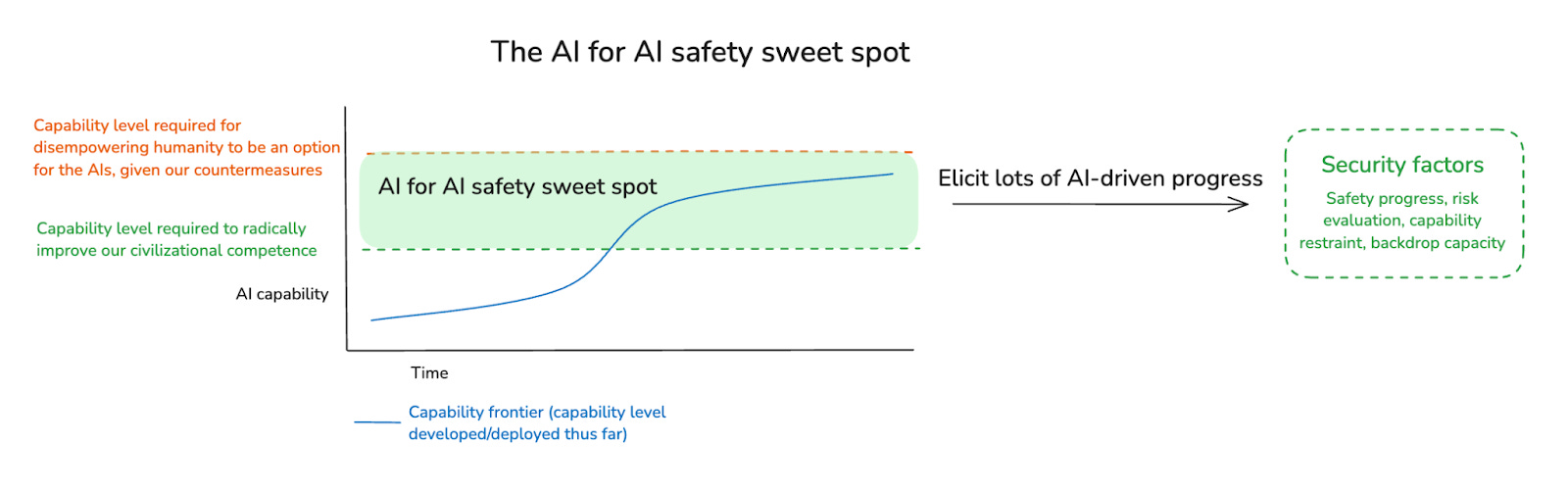 The AI for AI safety sweet spot

Capability level required for disempowering humanity to be an option for the AIs, given our countermeasures

Capability level required to radically improve our civilizational competence

AI capability

AI for AI safety sweet spot

Time

Capability frontier (capability level developed/deployed thus far)

Elicit lots of AI-driven progress

Security factors

Safety progress, risk evaluation, capability restraint, backdrop capacity